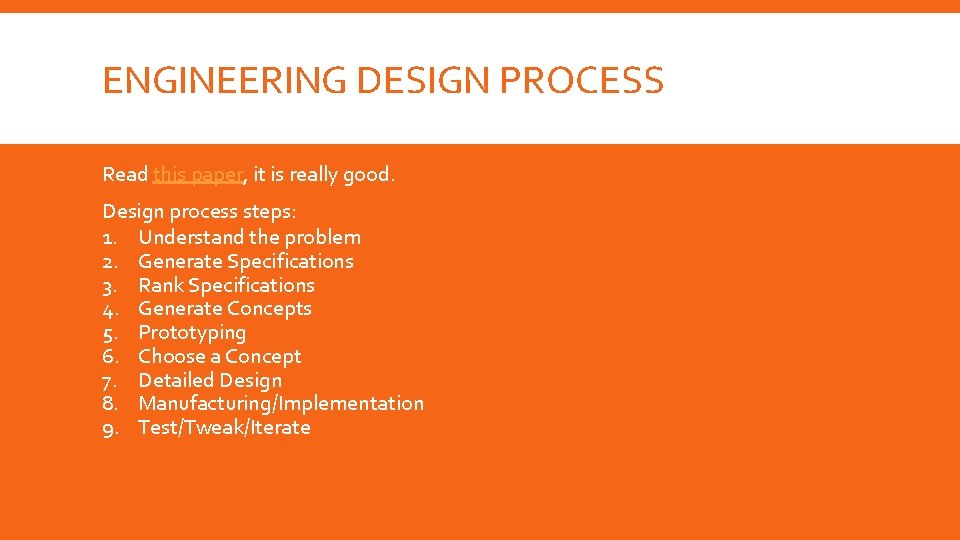 ENGINEERING DESIGN PROCESS

Read this paper, it is really good.

Design process steps:
1. Understand the problem
2. Generate Specifications
3. Rank Specifications
4. Generate Concepts
5. Prototyping
6. Choose a Concept
7. Detailed Design
8. Manufacturing/Implementation
9. Test/Tweak/Iterate